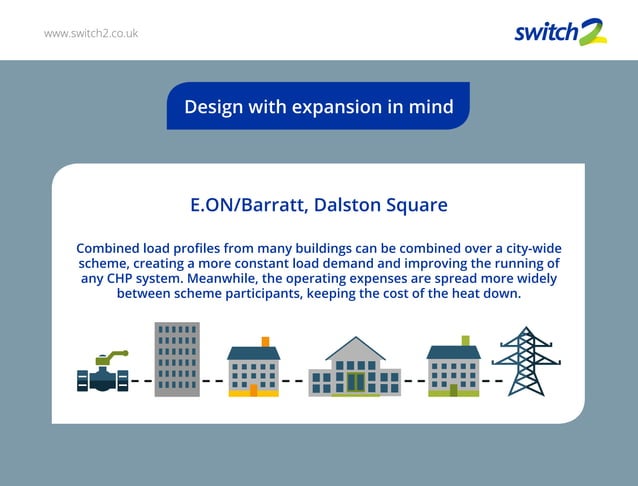 www.switch2.co.uk

switch2

Design with expansion in mind

E.ON/Barratt, Dalston Square

Combined load profiles from many buildings can be combined over a city-wide scheme, creating a more constant load demand and improving the running of any CHP system. Meanwhile, the operating expenses are spread more widely between scheme participants, keeping the cost of the heat down.